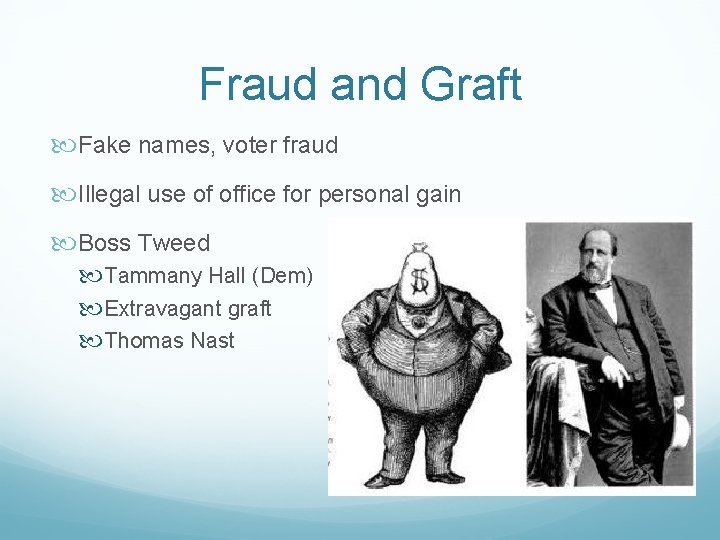 Fraud and Graft

Fake names, voter fraud

Illegal use of office for personal gain

Boss Tweed

Tammany Hall (Dem)

Extravagant graft

Thomas Nast

$